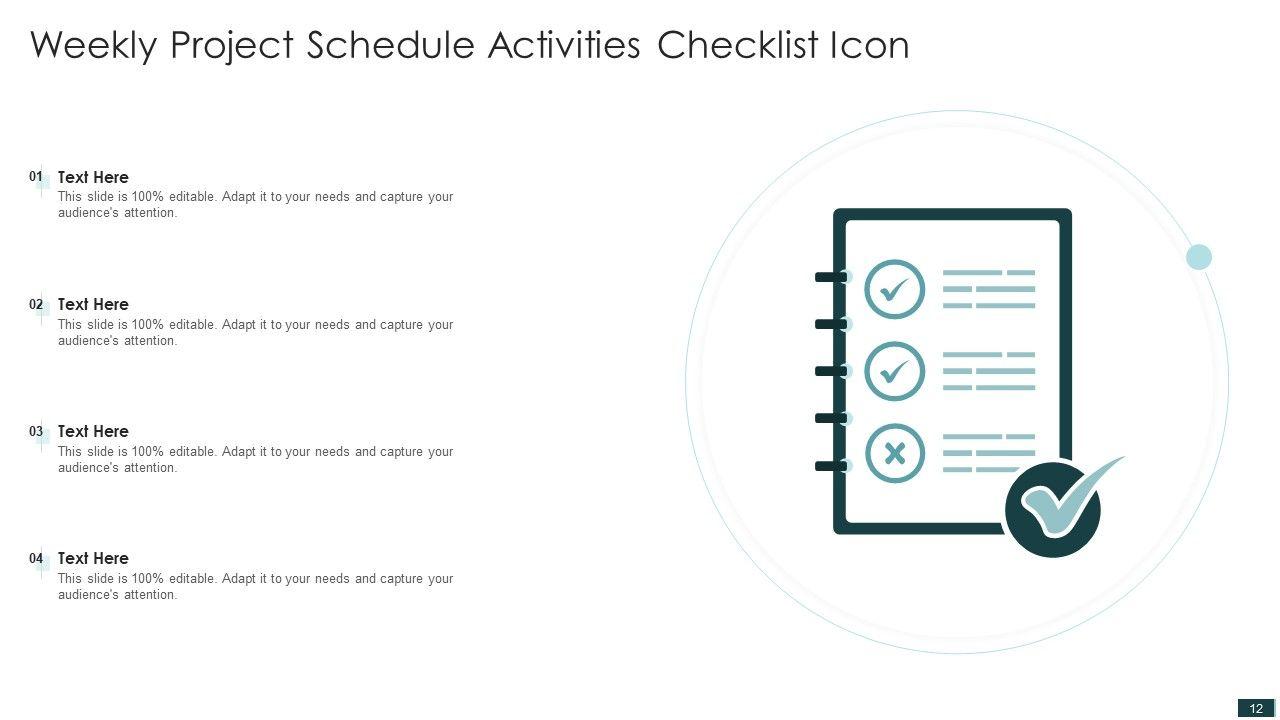 Weekly Project Schedule Activities Checklist Icon

01
Text Here
This slide is 100% editable. Adapt it to your needs and capture your audience's attention.

02
Text Here
This slide is 100% editable. Adapt it to your needs and capture your audience's attention.

03
Text Here
This slide is 100% editable. Adapt it to your needs and capture your audience's attention.

04
Text Here
This slide is 100% editable. Adapt it to your needs and capture your audience's attention.

12